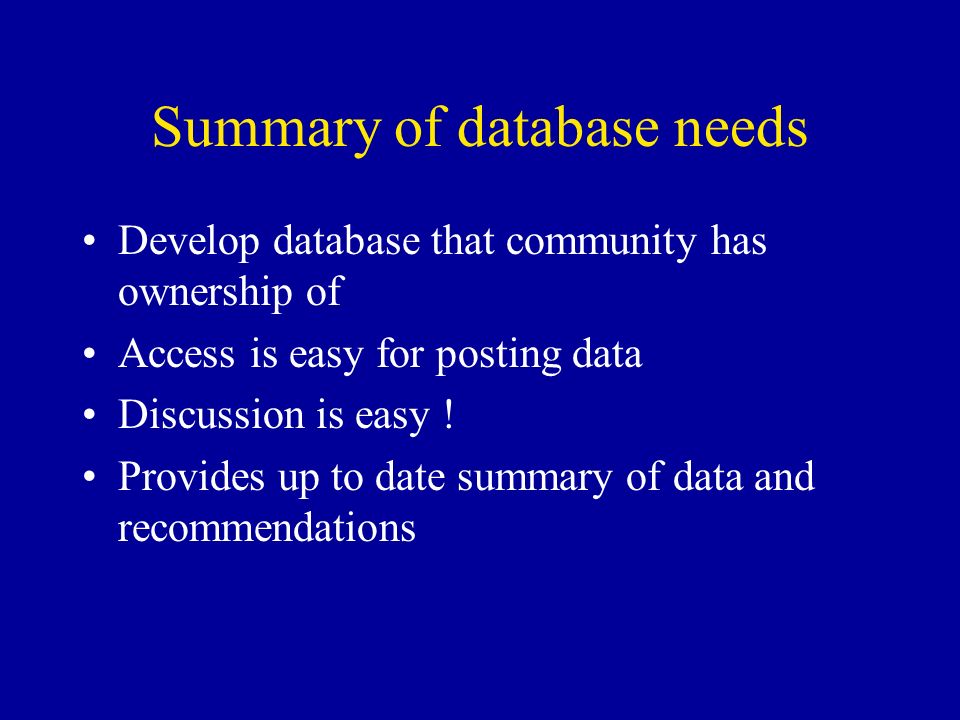 Summary of database needs

• Develop database that community has ownership of
• Access is easy for posting data
• Discussion is easy !
• Provides up to date summary of data and recommendations